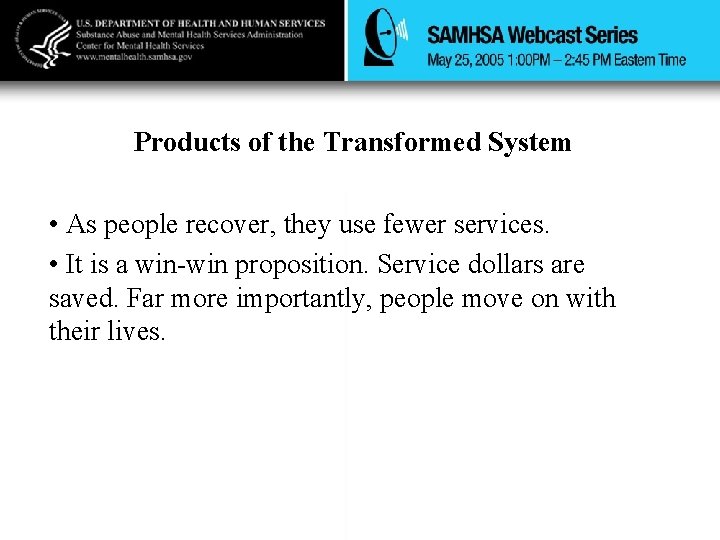 U.S. DEPARTMENT OF HEALTH AND HUMAN SERVICES
Substance Abuse and Mental Health Services Administration
Center for Mental Health Services
www.mentalhealth.samhsa.gov

SAMHSA Webcast Series
May 25, 2005 1:00PM – 2:45 PM Eastern Time

Products of the Transformed System

• As people recover, they use fewer services.

• It is a win-win proposition. Service dollars are saved. Far more importantly, people move on with their lives.